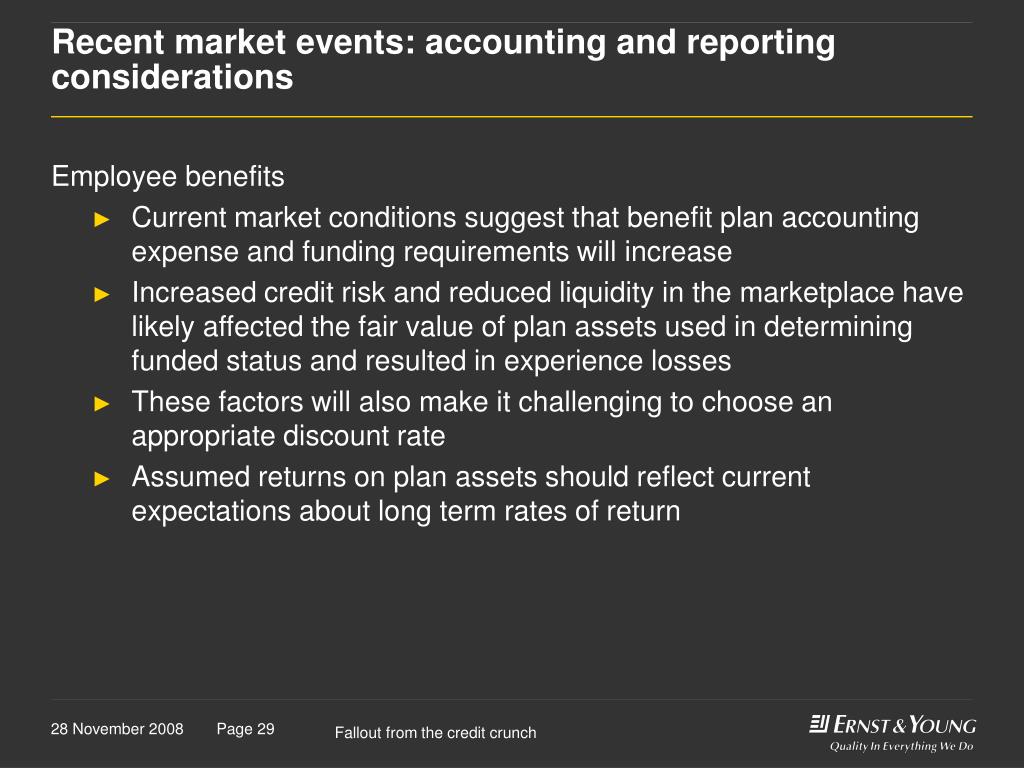 Recent market events: accounting and reporting considerations

Employee benefits

► Current market conditions suggest that benefit plan accounting expense and funding requirements will increase

► Increased credit risk and reduced liquidity in the marketplace have likely affected the fair value of plan assets used in determining funded status and resulted in experience losses

► These factors will also make it challenging to choose an appropriate discount rate

► Assumed returns on plan assets should reflect current expectations about long term rates of return

28 November 2008 Page 29 Fallout from the credit crunch

ERNST & YOUNG
Quality In Everything We Do